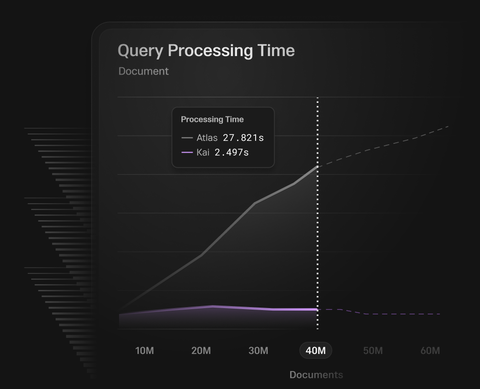 Query Processing Time
Document

Processing Time
Atlas 27.821s
Kai 2.497s

10M
20M
30M
40M
50M
60M

Documents